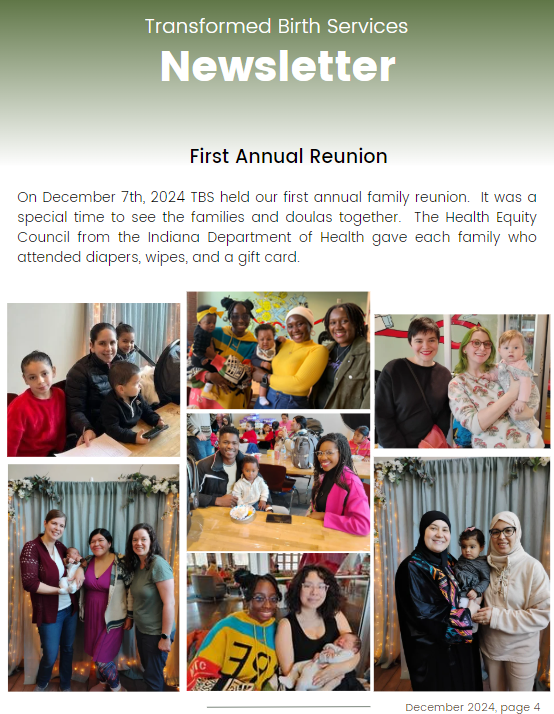 Transformed Birth Services
Newsletter

First Annual Reunion

On December 7th, 2024 TBS held our first annual family reunion. It was a special time to see the families and doulas together. The Health Equity Council from the Indiana Department of Health gave each family who attended diapers, wipes, and a gift card.

December 2024, page 4